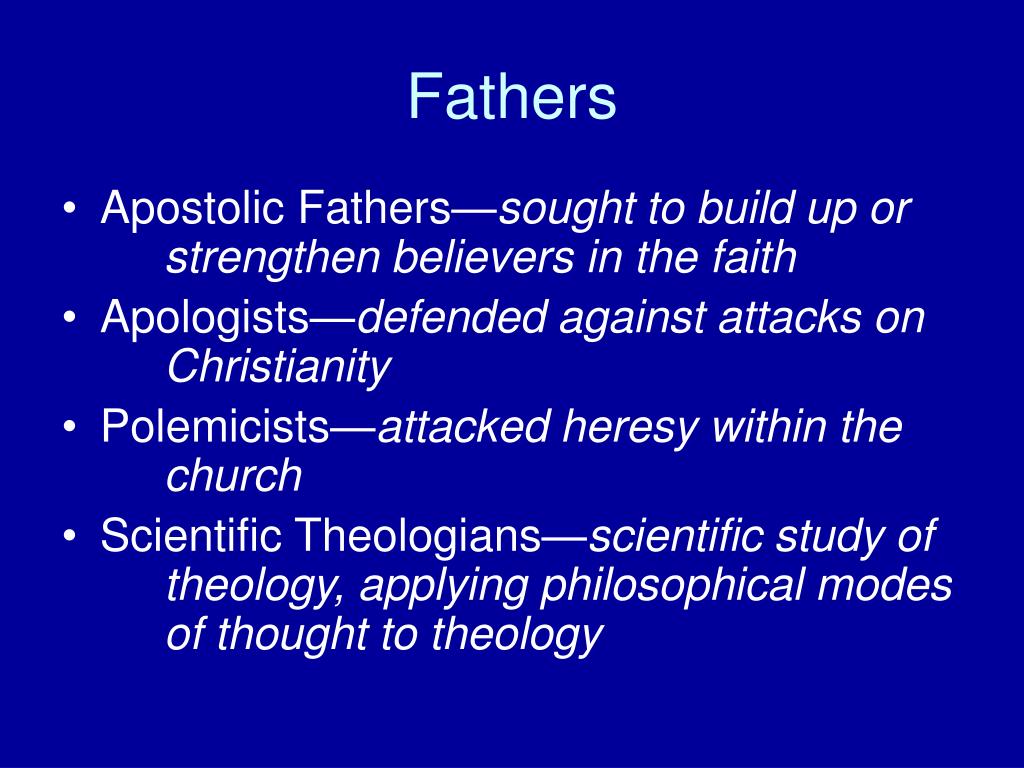 Fathers

• Apostolic Fathers—sought to build up or strengthen believers in the faith
• Apologists—defended against attacks on Christianity
• Polemicists—attacked heresy within the church
• Scientific Theologians—scientific study of theology, applying philosophical modes of thought to theology